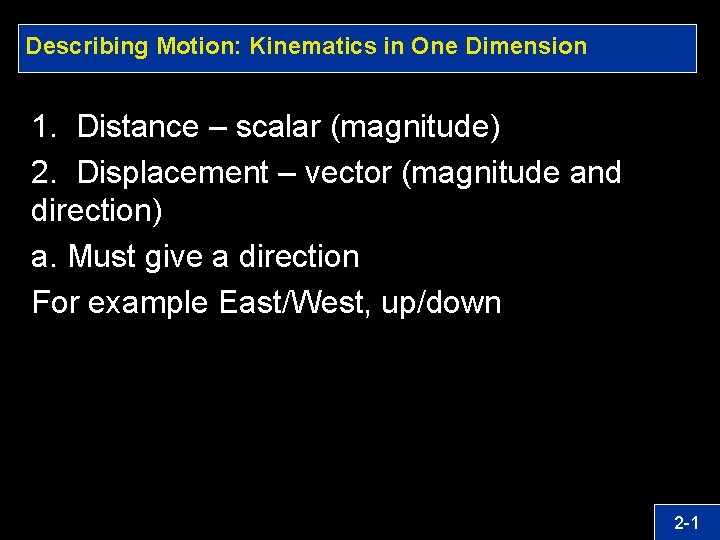 Describing Motion: Kinematics in One Dimension

1. Distance – scalar (magnitude)

2. Displacement – vector (magnitude and direction)

a. Must give a direction

For example East/West, up/down

2-1